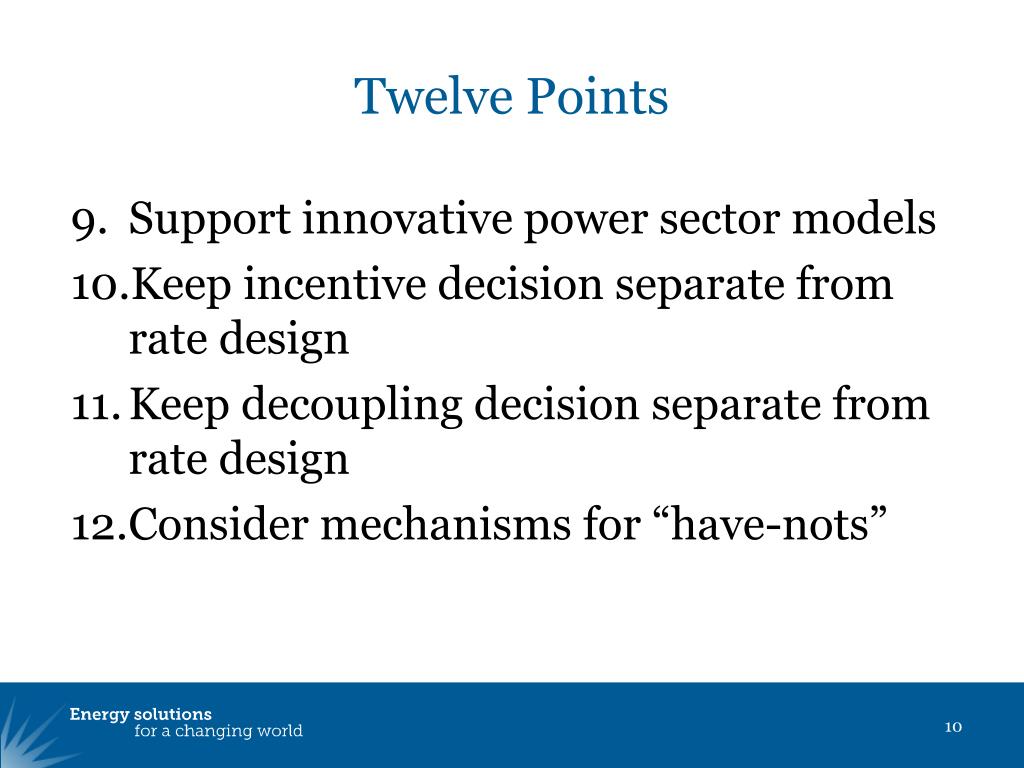 Twelve Points

9. Support innovative power sector models
10. Keep incentive decision separate from rate design
11. Keep decoupling decision separate from rate design
12. Consider mechanisms for “have-nots”

Energy solutions
for a changing world

10